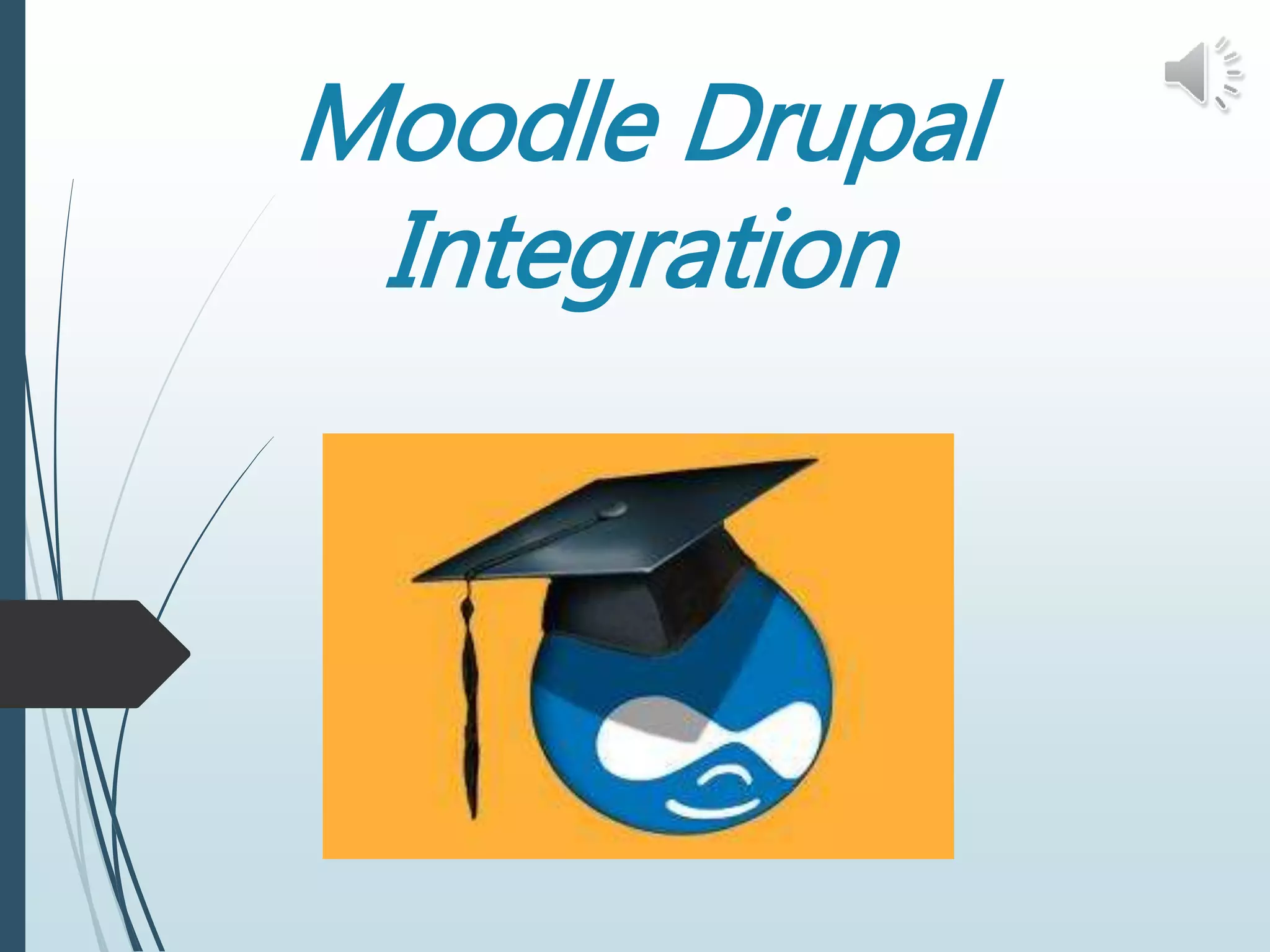 Moodle Drupal Integration